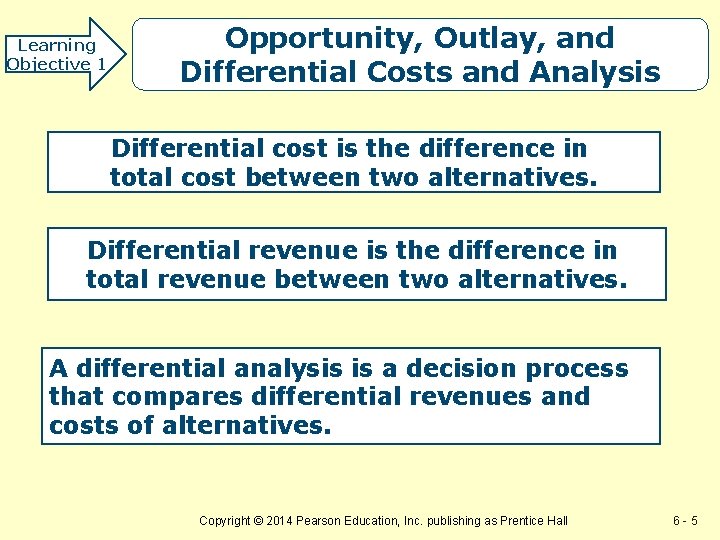 Learning Objective 1

Opportunity, Outlay, and Differential Costs and Analysis

Differential cost is the difference in total cost between two alternatives.

Differential revenue is the difference in total revenue between two alternatives.

A differential analysis is a decision process that compares differential revenues and costs of alternatives.

Copyright © 2014 Pearson Education, Inc. publishing as Prentice Hall

6 - 5